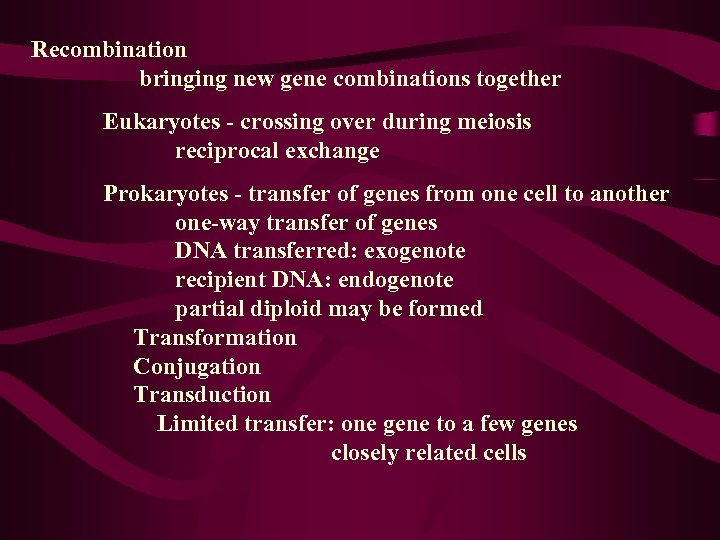 Recombination
bringing new gene combinations together

Eukaryotes - crossing over during meiosis
reciprocal exchange

Prokaryotes - transfer of genes from one cell to another
one-way transfer of genes
DNA transferred: exogenote
recipient DNA: endogenote
partial diploid may be formed
Transformation
Conjugation
Transduction
Limited transfer: one gene to a few genes
closely related cells